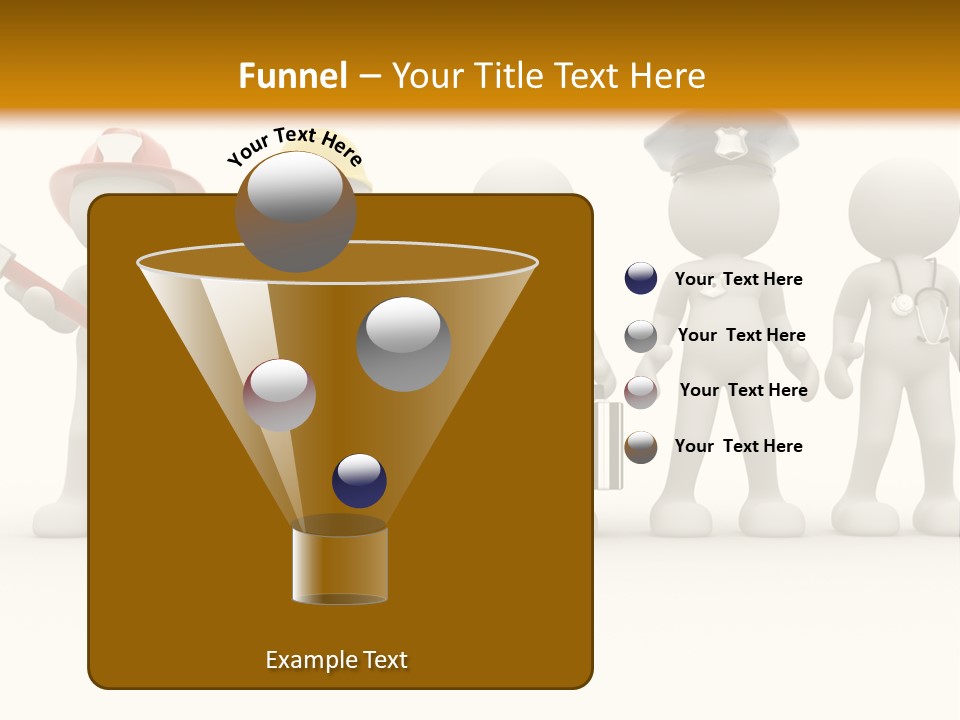 Funnel – Your Title Text Here

Your Text Here

Your Text Here

Your Text Here

Your Text Here

Your Text Here

Example Text